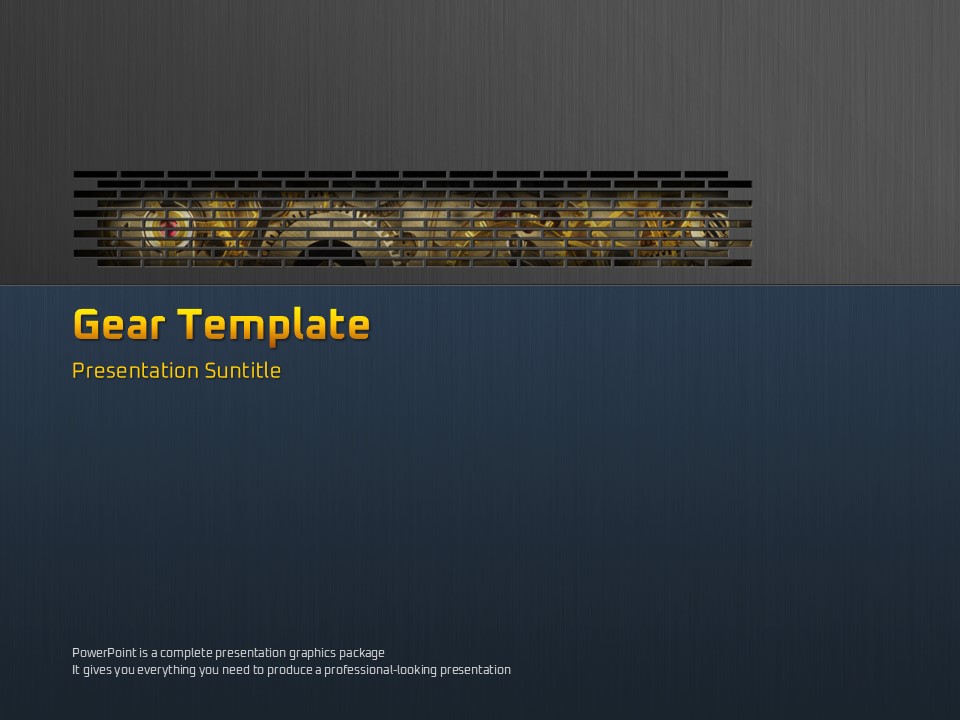 Gear Template

Presentation Suntitle

PowerPoint is a complete presentation graphics package
It gives you everything you need to produce a professional-looking presentation